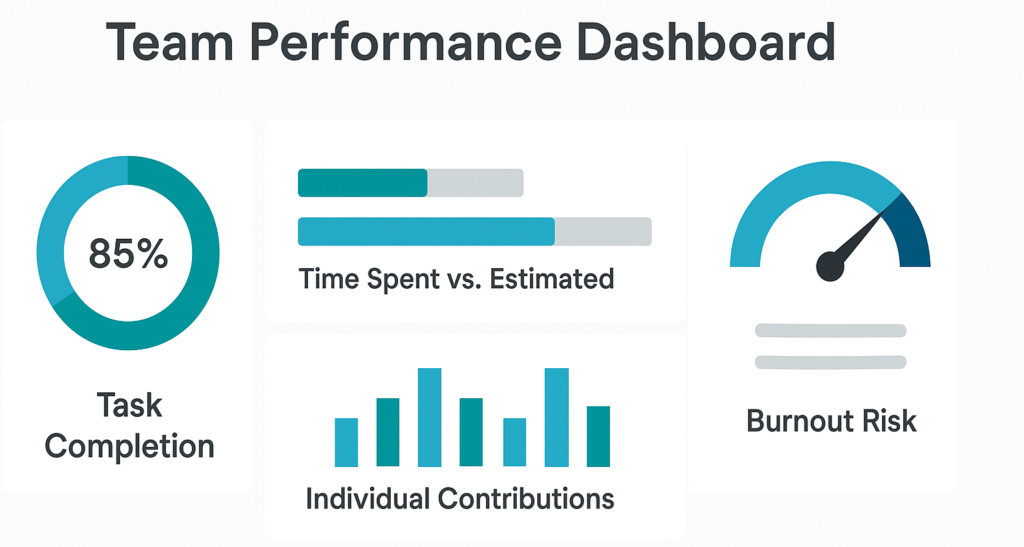 Team Performance Dashboard

85%

Task Completion

Time Spent vs. Estimated

Individual Contributions

Burnout Risk